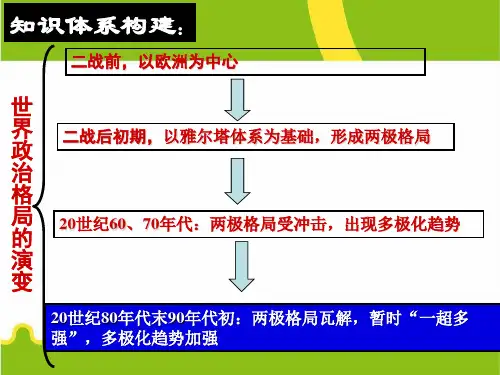 知识体系构建：

世界政治格局的演变

二战前，以欧洲为中心

二战后初期，以雅尔塔体系为基础，形成两极格局

20世纪60、70年代：两极格局受冲击，出现多极化趋势

20世纪80年代末90年代初：两极格局瓦解，暂时“一超多强”，多极化趋势加强